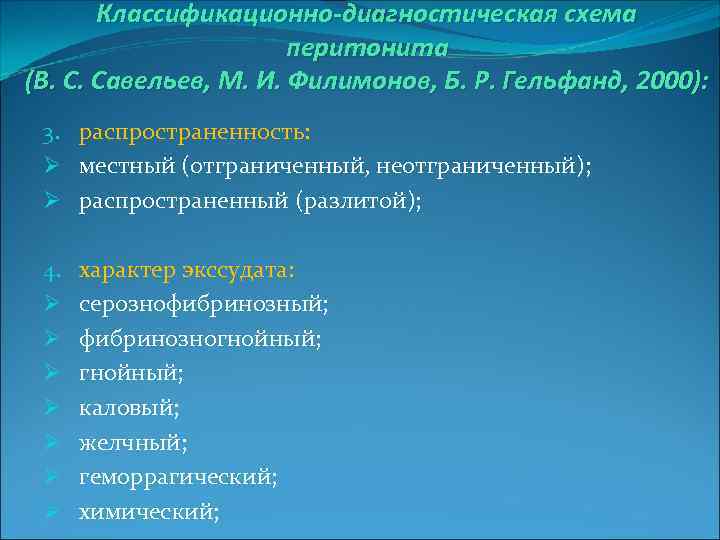 Классификационно-диагностическая схема перитонита (В. С. Савельев, М. И. Филимонов, Б. Р. Гельфанд, 2000):

3. распространенность:
➢ местный (отграниченный, неотграниченный);
➢ распространенный (разлитой);

4. характер экссудата:
➢ серознофибринозный;
➢ фибринозногнойный;
➢ гнойный;
➢ каловый;
➢ желчный;
➢ геморрагический;
➢ химический;